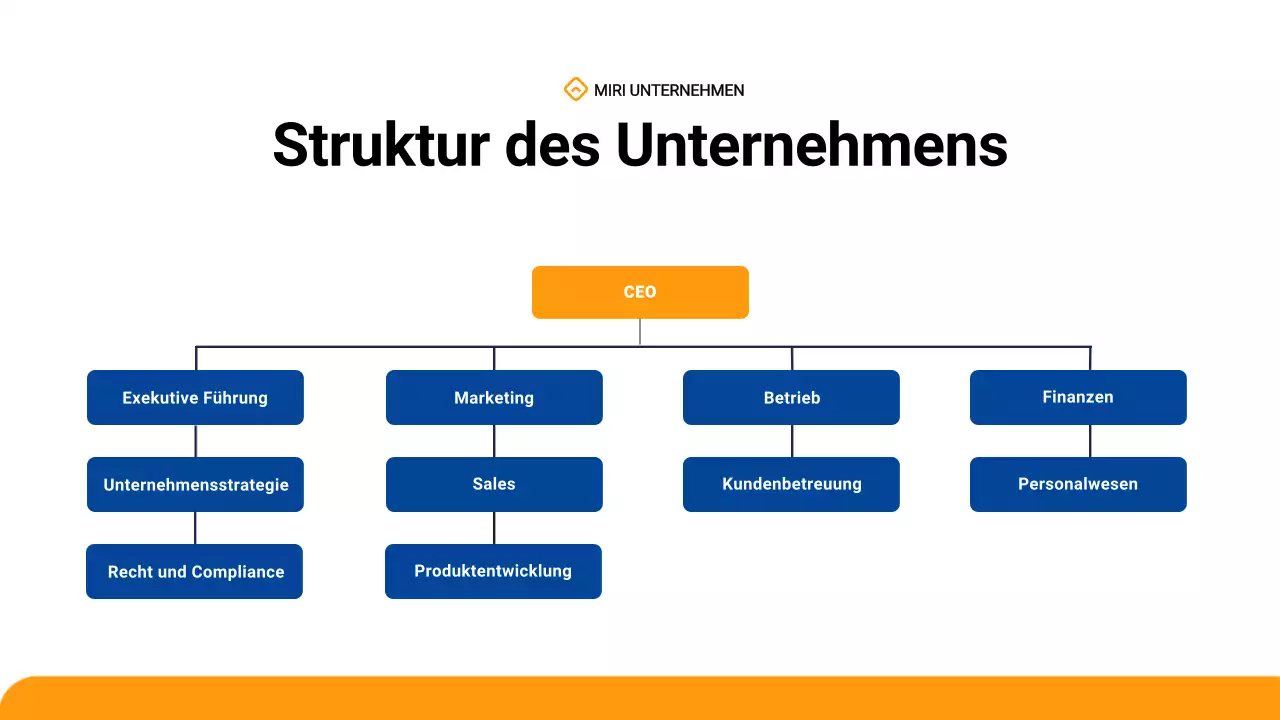 MIRI UNTERNEHMEN

Struktur des Unternehmens

CEO

Exekutive Führung

Unternehmensstrategie

Recht und Compliance

Marketing

Sales

Produktentwicklung

Betrieb

Kundenbetreuung

Finanzen

Personalwesen